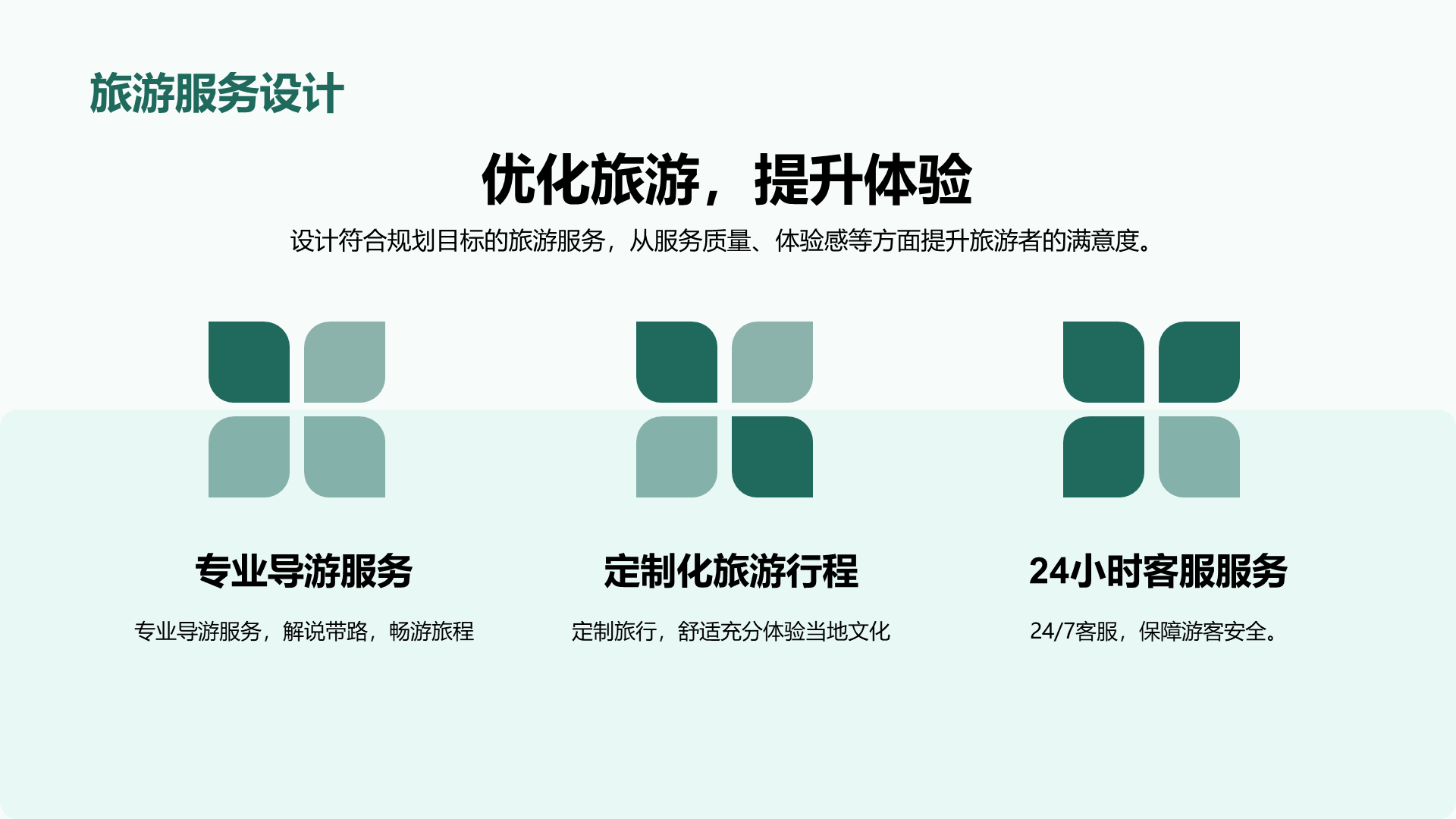 旅游服务设计

优化旅游，提升体验

设计符合规划目标的旅游服务，从服务质量、体验感等方面提升旅游者的满意度。

专业导游服务

专业导游服务，解说带路，畅游旅程

定制化旅游行程

定制旅行，舒适充分体验当地文化

24小时客服服务

24/7客服，保障游客安全。